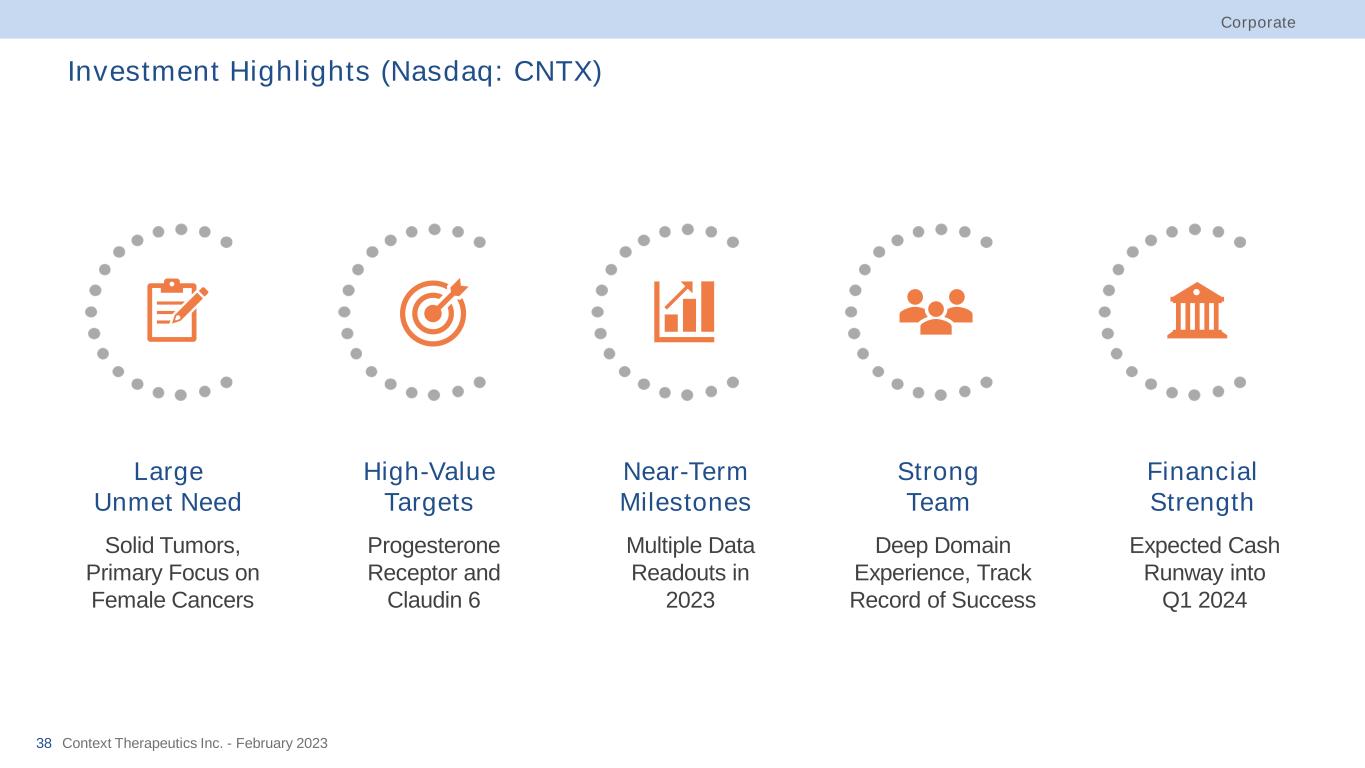 Corporate

Investment Highlights (Nasdaq: CNTX)

Large Unmet Need

Solid Tumors, Primary Focus on Female Cancers

High-Value Targets

Progesterone Receptor and Claudin 6

Near-Term Milestones

Multiple Data Readouts in 2023

Strong Team

Deep Domain Experience, Track Record of Success

Financial Strength

Expected Cash Runway into Q1 2024

38 Context Therapeutics Inc. - February 2023